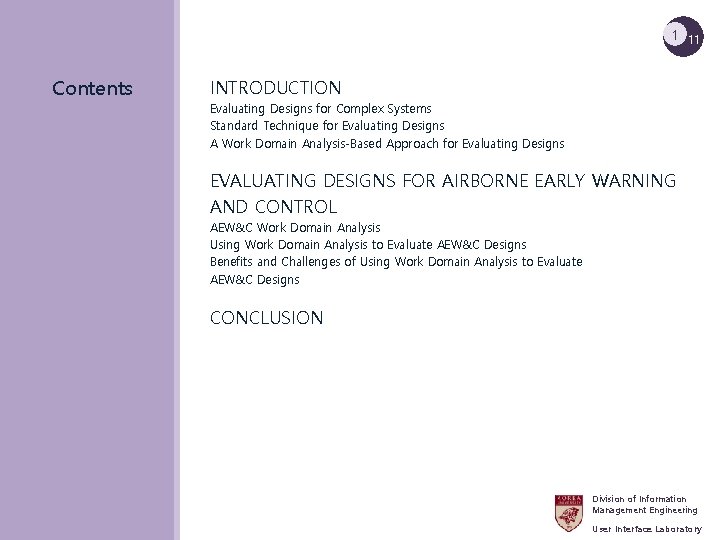 1 11

Contents

INTRODUCTION
Evaluating Designs for Complex Systems
Standard Technique for Evaluating Designs
A Work Domain Analysis-Based Approach for Evaluating Designs

EVALUATING DESIGNS FOR AIRBORNE EARLY WARNING AND CONTROL
AEW&C Work Domain Analysis
Using Work Domain Analysis to Evaluate AEW&C Designs
Benefits and Challenges of Using Work Domain Analysis to Evaluate AEW&C Designs

CONCLUSION

KOREA

Division of Information Management Engineering
User Interface Laboratory